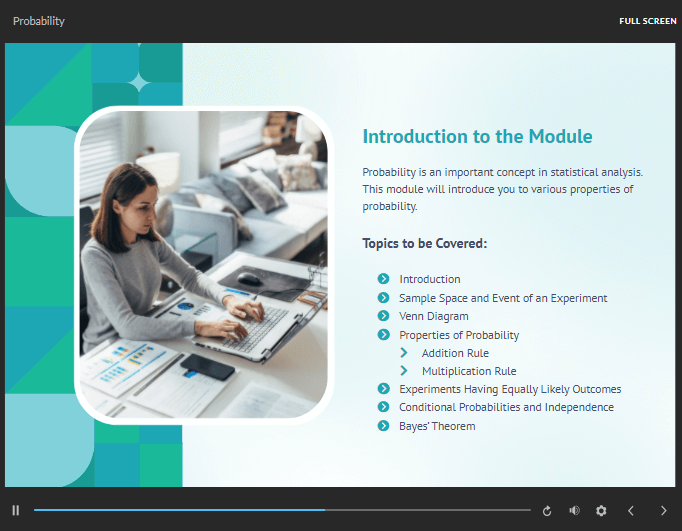 Probability

FULL SCREEN

Introduction to the Module

Probability is an important concept in statistical analysis. This module will introduce you to various properties of probability.

Topics to be Covered:

Introduction
Sample Space and Event of an Experiment
Venn Diagram
Properties of Probability
Addition Rule
Multiplication Rule
Experiments Having Equally Likely Outcomes
Conditional Probabilities and Independence
Bayes' Theorem